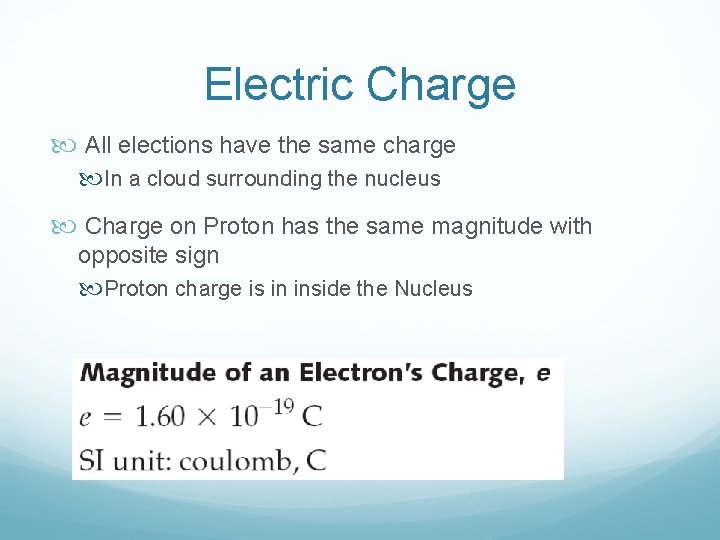 Electric Charge

All elections have the same charge

In a cloud surrounding the nucleus

Charge on Proton has the same magnitude with opposite sign

Proton charge is in inside the Nucleus

Magnitude of an Electron's Charge, $e$

$e = 1.60 \times 10^{-19}$ C

SI unit: coulomb, C